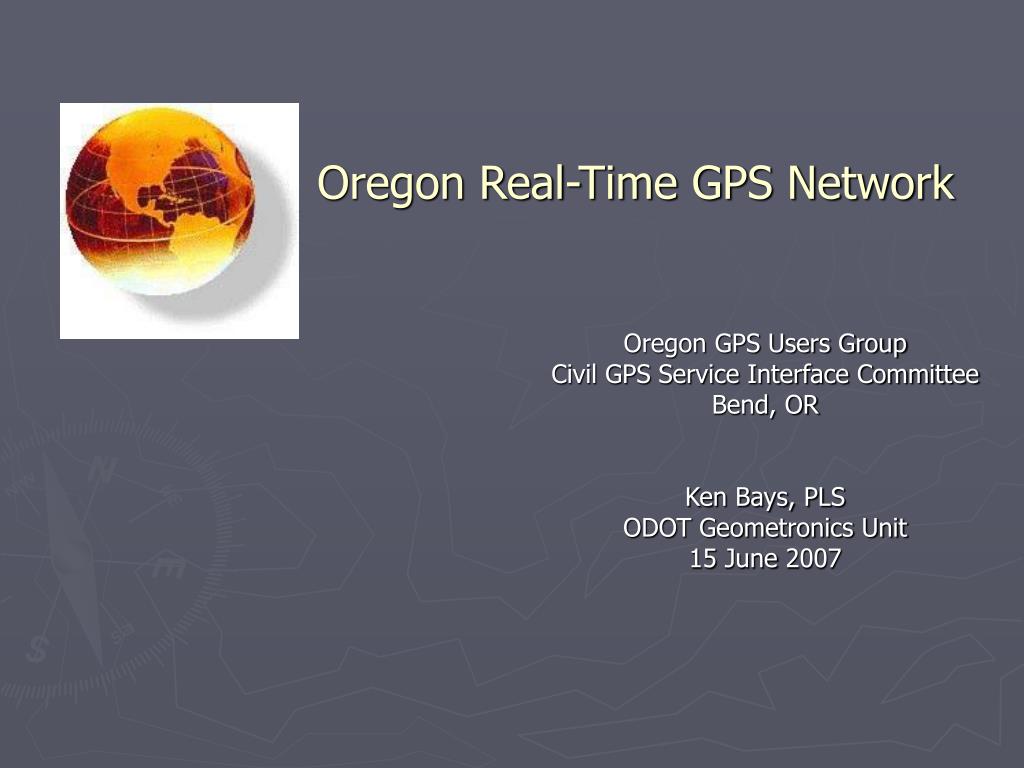 Oregon Real-Time GPS Network

Oregon GPS Users Group
Civil GPS Service Interface Committee
Bend, OR

Ken Bays, PLS
ODOT Geometronics Unit
15 June 2007